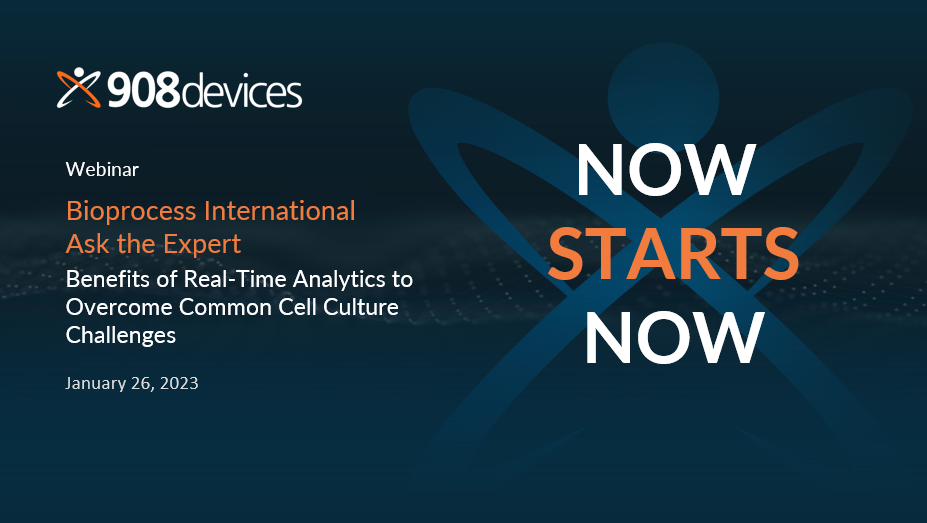 908devices

Webinar

Bioprocess International
Ask the Expert

Benefits of Real-Time Analytics to Overcome Common Cell Culture Challenges

January 26, 2023

NOW
STARTS
NOW